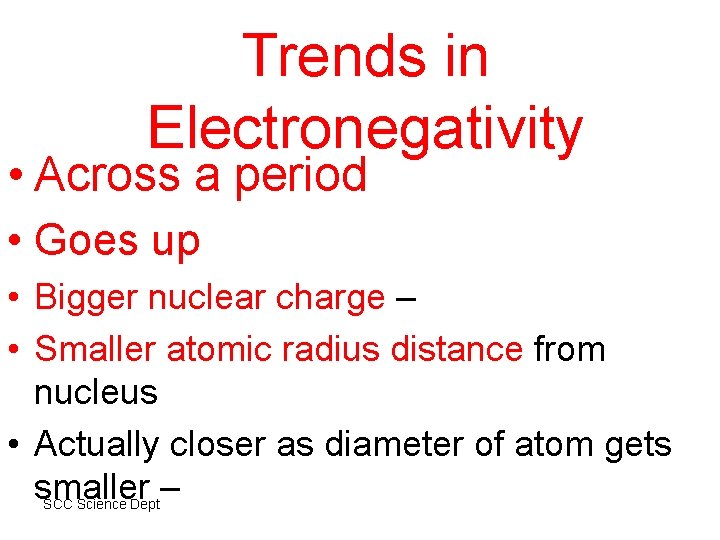 Trends in Electronegativity

• Across a period

• Goes up

• Bigger nuclear charge –

• Smaller atomic radius distance from nucleus

• Actually closer as diameter of atom gets smaller –

SCC Science Dept